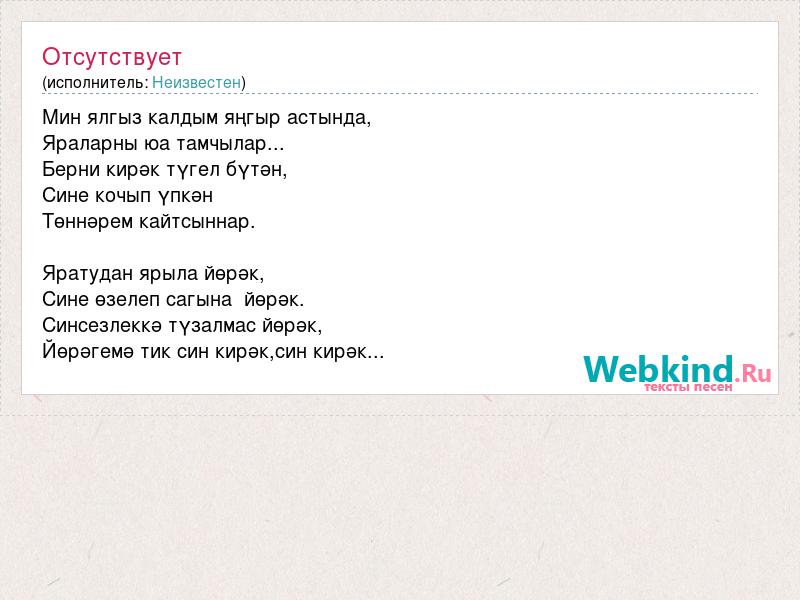 Отсутствует
(исполнитель: Неизвестен)

Мин ялгыз калдым яңгыр астында,
Яраларны юа тамчылар...
Берни кирәк түгел бүтән,
Сине кочып үпкән
Төннәрем кайтсыннар.

Яратудан ярыла йөрәк,
Сине өзелеп сагына йөрәк.
Синсезлеккә түзалмас йөрәк,
Йөрәгемә тик син кирәк,син кирәк...

Webkind.Ru
тексты песен